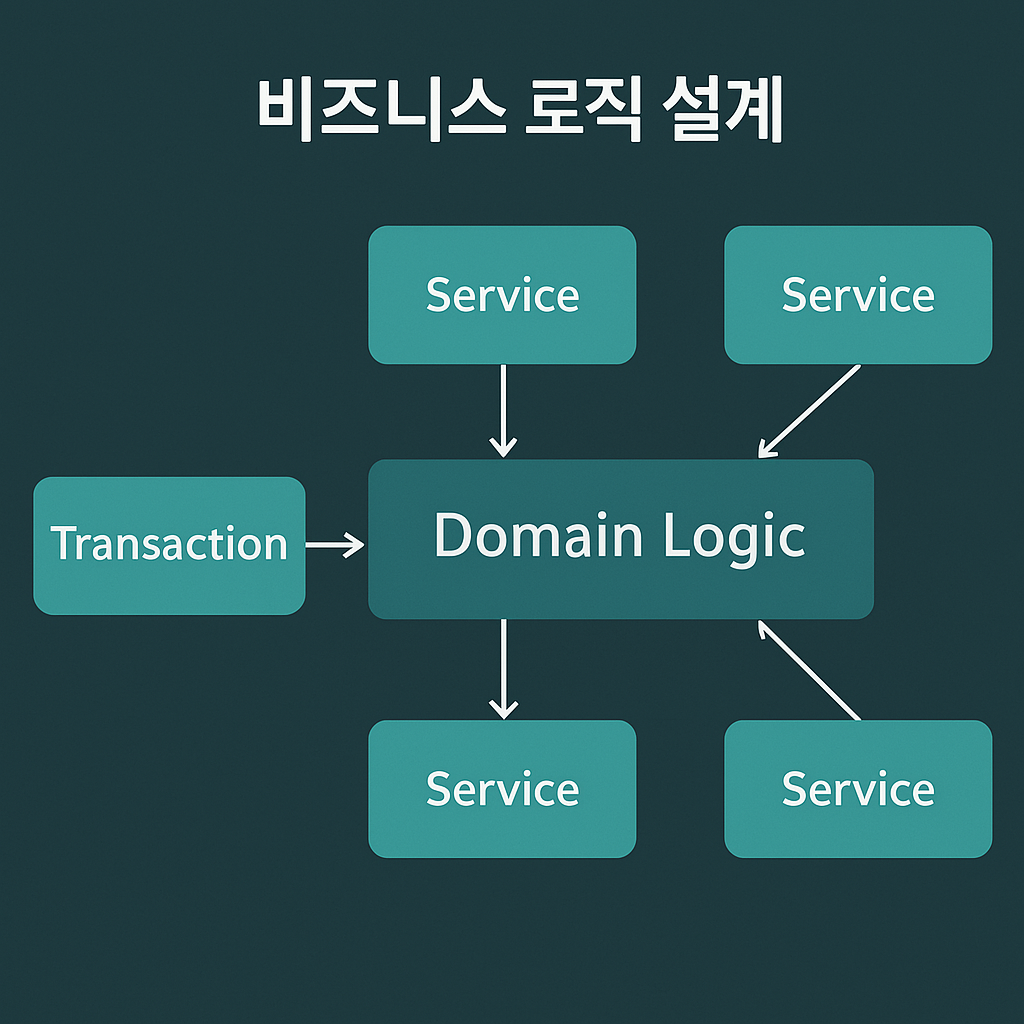 비즈니스 로직 설계

Service

Service

Transaction

Domain Logic

Service

Service